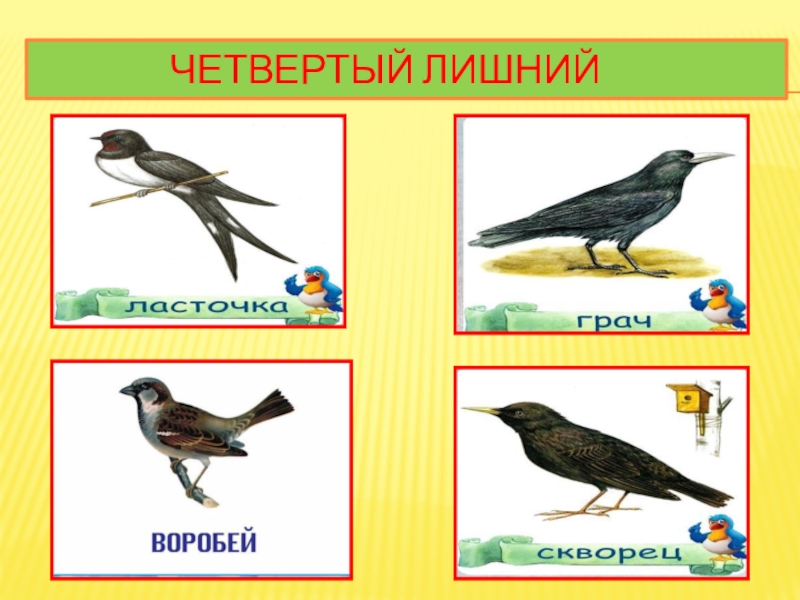 ЧЕТВЕРТЫЙ ЛИШНИЙ

ласточка

грач

ВОРОБЕЙ

скворец